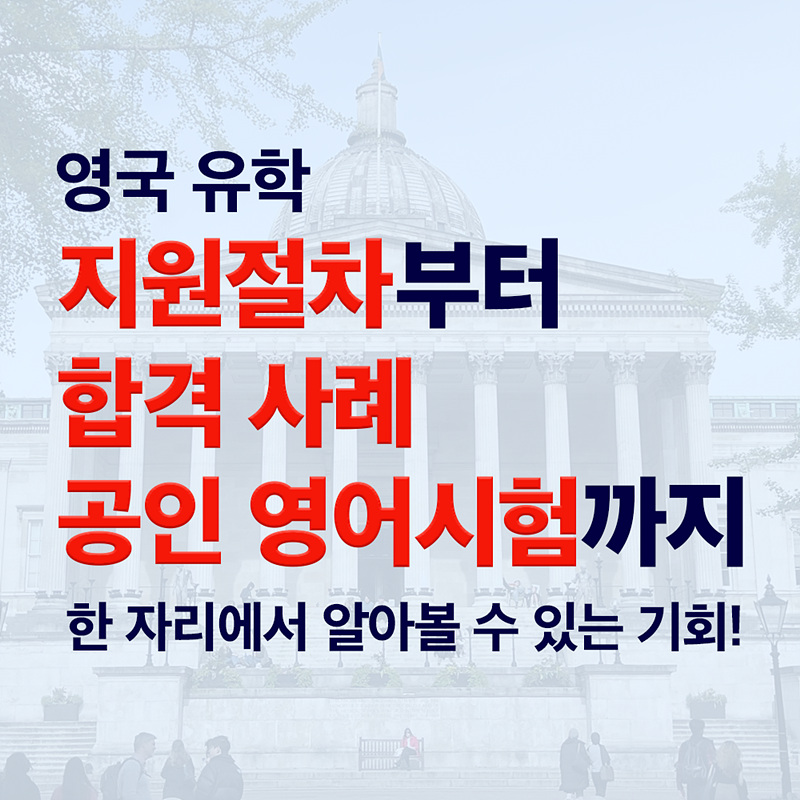 영국 유학
지원절차부터
합격 사례
공인 영어시험까지
한 자리에서 알아볼 수 있는 기회!